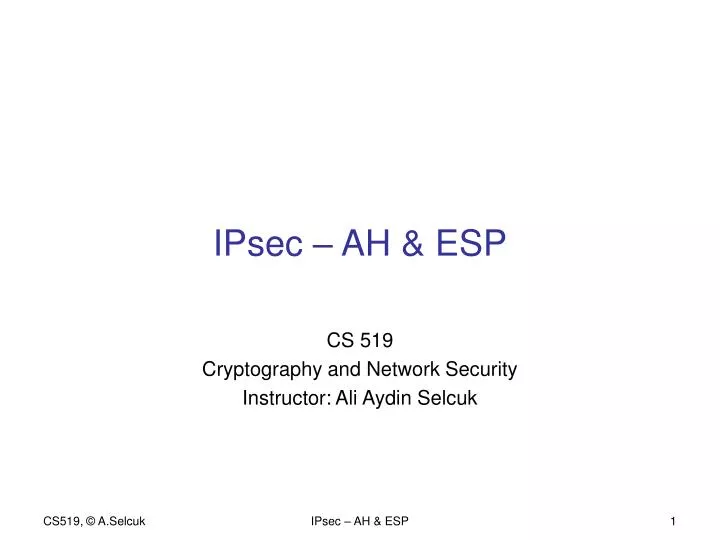 IPsec – AH & ESP

CS 519
Cryptography and Network Security
Instructor: Ali Aydin Selcuk

CS519, © A.Selcuk

IPsec – AH & ESP

1